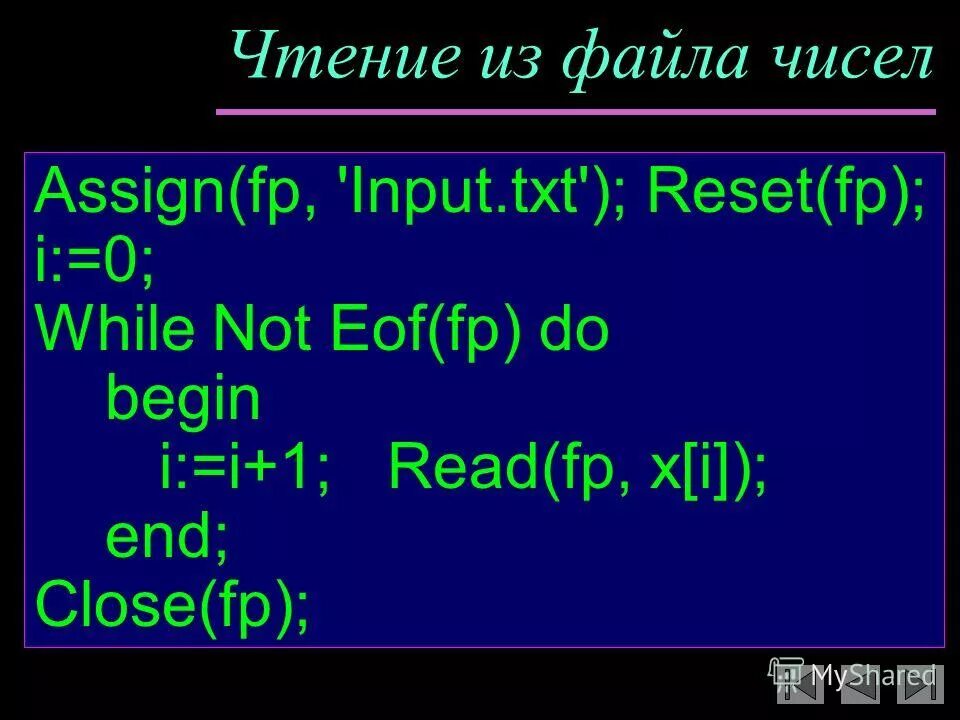 Чтение из файла чисел

Assign(fp, 'Input.txt'); Reset(fp);
i:=0;
While Not Eof(fp) do
begin
i:=i+1; Read(fp, x[i]);
end;
Close(fp);

MyShared